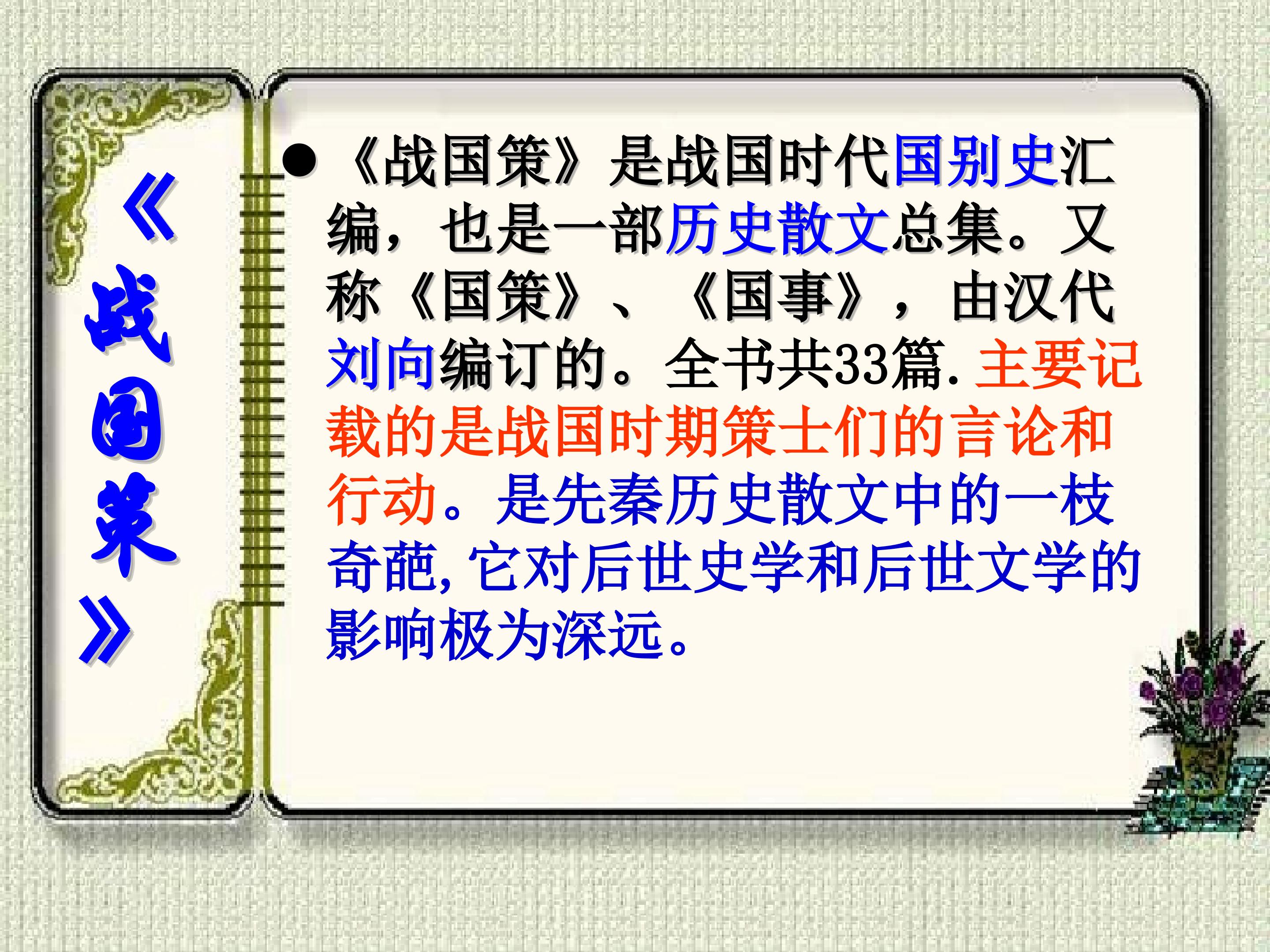 《战国策》

• 《战国策》是战国时代国别史汇编，也是一部历史散文总集。又称《国策》、《国事》，由汉代刘向编订的。全书共33篇.主要记载的是战国时期策士们的言论和行动。是先秦历史散文中的一枝奇葩,它对后世史学和后世文学的影响极为深远。